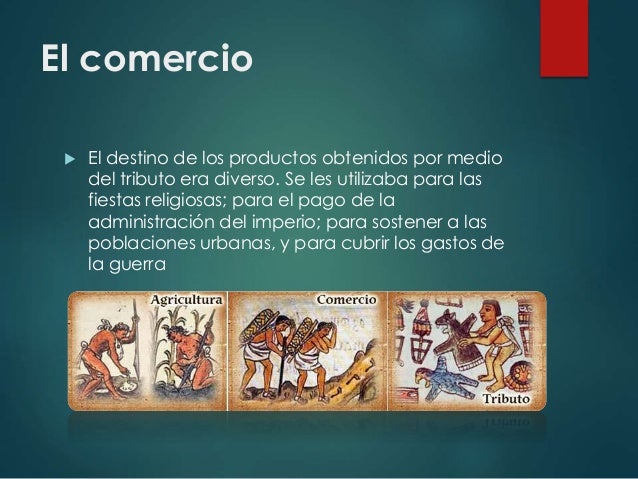 El comercio

El destino de los productos obtenidos por medio del tributo era diverso. Se les utilizaba para las fiestas religiosas; para el pago de la administración del imperio; para sostener a las poblaciones urbanas, y para cubrir los gastos de la guerra

Agricultura

Comercio

Tributo